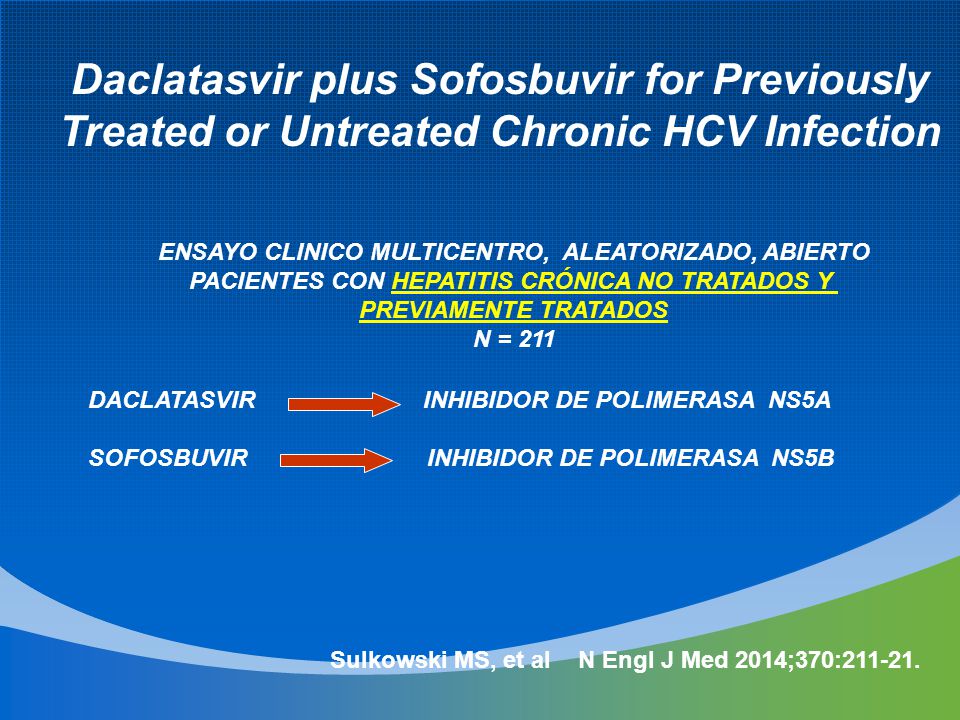 Daclatasvir plus Sofosbuvir for Previously Treated or Untreated Chronic HCV Infection

ENSAYO CLINICO MULTICENTRO, ALEATORIZADO, ABIERTO
PACIENTES CON HEPATITIS CRÓNICA NO TRATADOS Y PREVIAMENTE TRATADOS
N = 211

DACLATASVIR INHIBIDOR DE POLIMERASA NS5A

SOFOSBUVIR INHIBIDOR DE POLIMERASA NS5B

Sulkowski MS, et al N Engl J Med 2014;370:211-21.